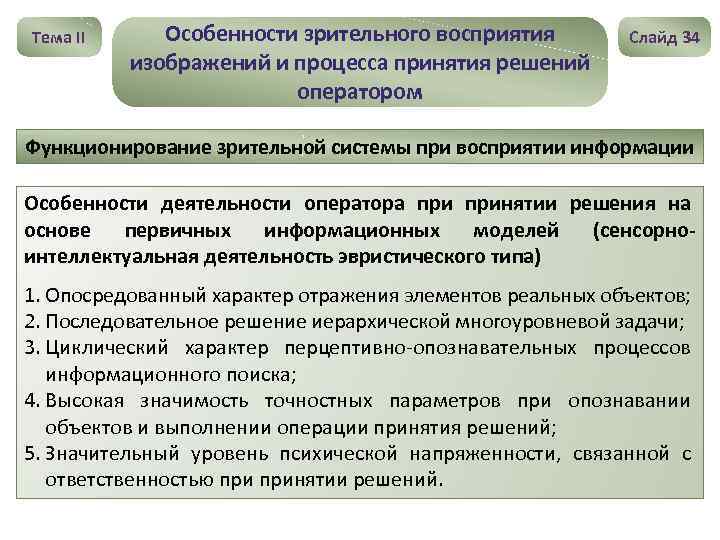 Тема II

Особенности зрительного восприятия изображений и процесса принятия решений оператором

Слайд 34

Функционирование зрительной системы при восприятии информации

Особенности деятельности оператора при принятии решения на основе первичных информационных моделей (сенсорно-интеллектуальная деятельность эвристического типа)

1. Опосредованный характер отражения элементов реальных объектов;
2. Последовательное решение иерархической многоуровневой задачи;
3. Циклический характер перцептивно-опознавательных процессов информационного поиска;
4. Высокая значимость точностных параметров при опознавании объектов и выполнении операции принятия решений;
5. Значительный уровень психической напряженности, связанной с ответственностью при принятии решений.